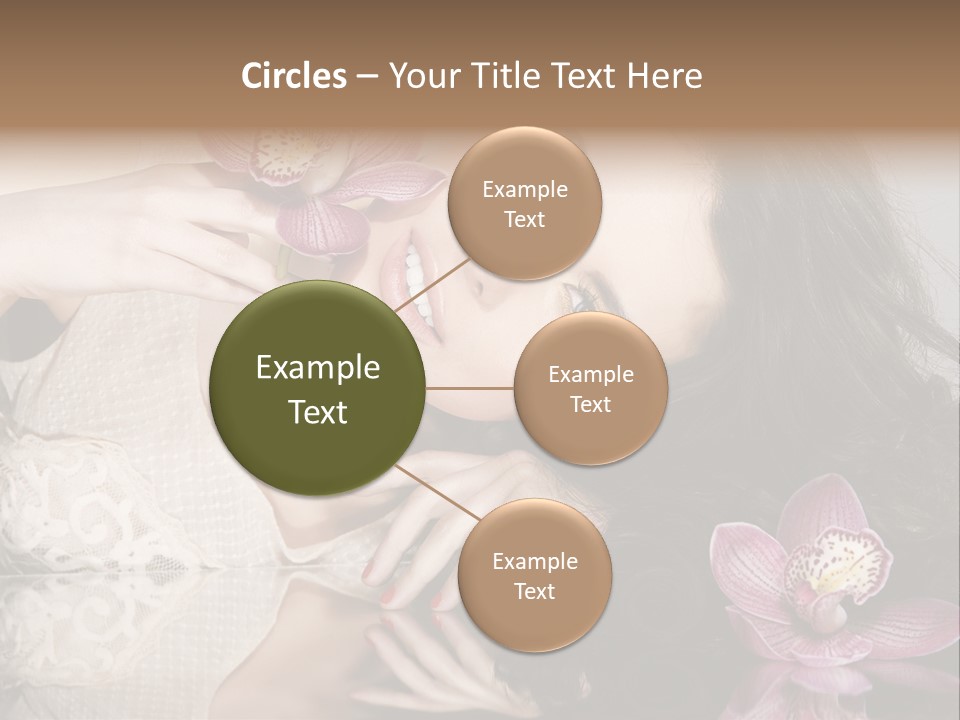 Circles – Your Title Text Here

Example Text

Example Text

Example Text

Example Text